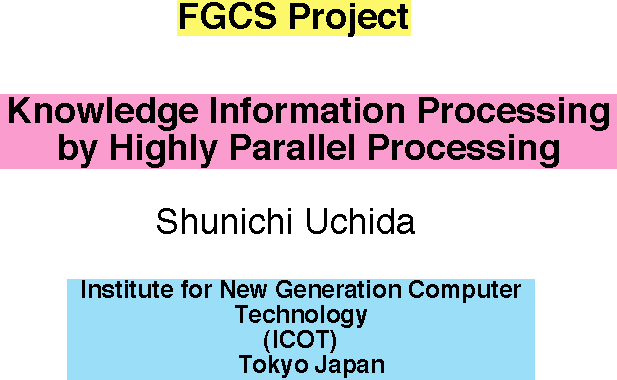 FGCS Project

Knowledge Information Processing by Highly Parallel Processing

Shunichi Uchida

Institute for New Generation Computer Technology
(ICOT)
Tokyo Japan